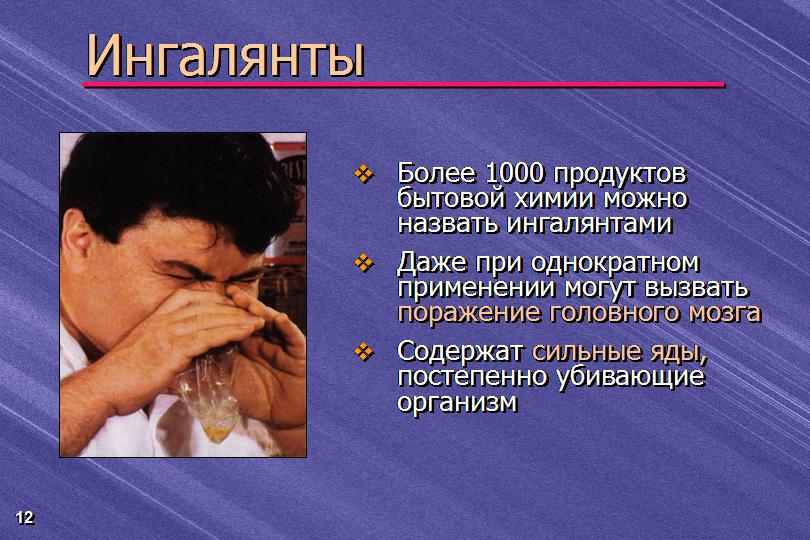 Ингалянты

❖ Более 1000 продуктов бытовой химии можно назвать ингалянтами

❖ Даже при однократном применении могут вызвать поражение головного мозга

❖ Содержат сильные яды, постепенно убивающие организм

12